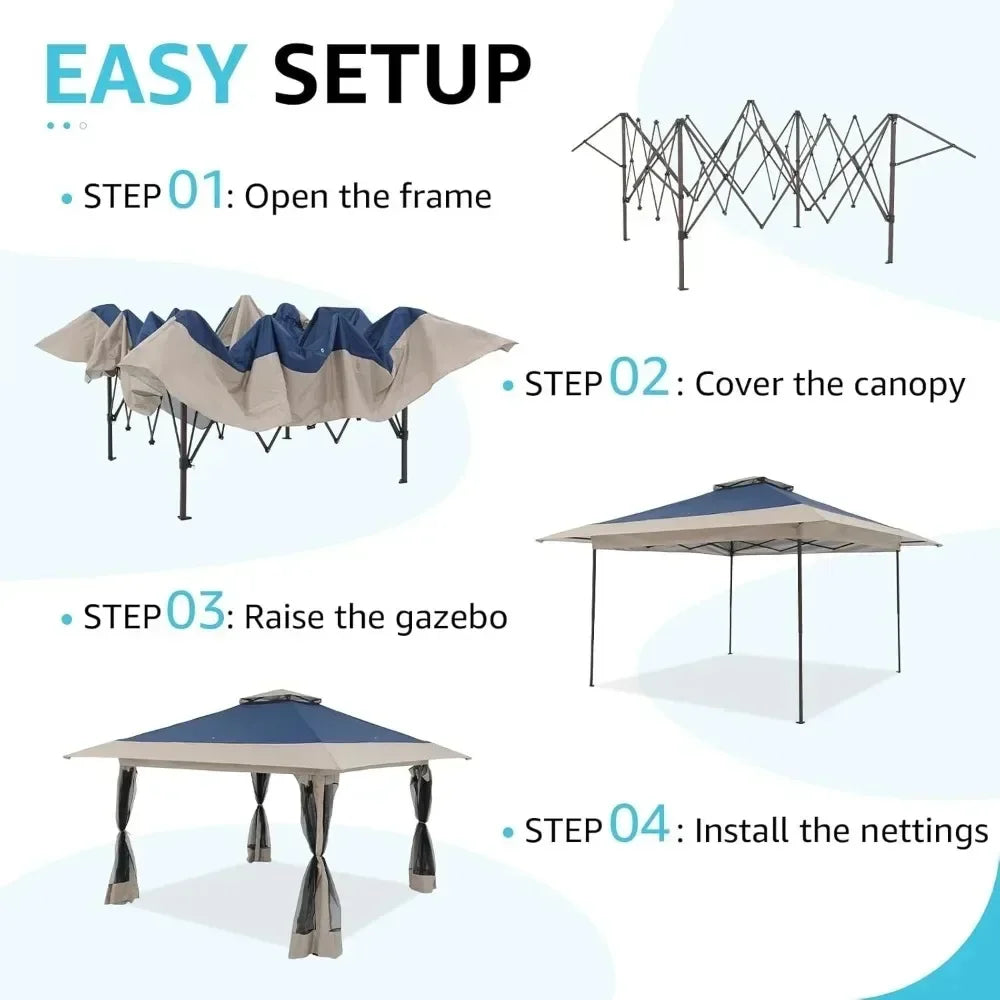 EASY SETUP

• STEP 01: Open the frame

• STEP 02: Cover the canopy

• STEP 03: Raise the gazebo

• STEP 04: Install the nettings